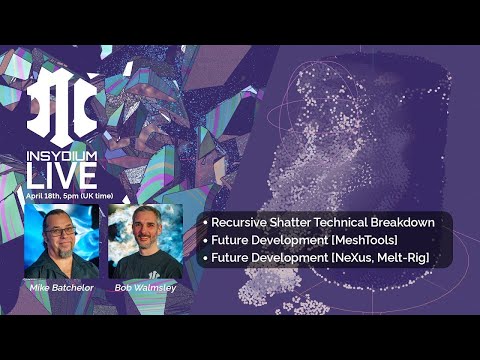 INSYDIUM
LIVE
April 18th, 5pm (UK time)

Mike Batchelor
Bob Walmsley

• Recursive Shatter Technical Breakdown
• Future Development [MeshTools]
• Future Development [NeXus, Melt-Rig]